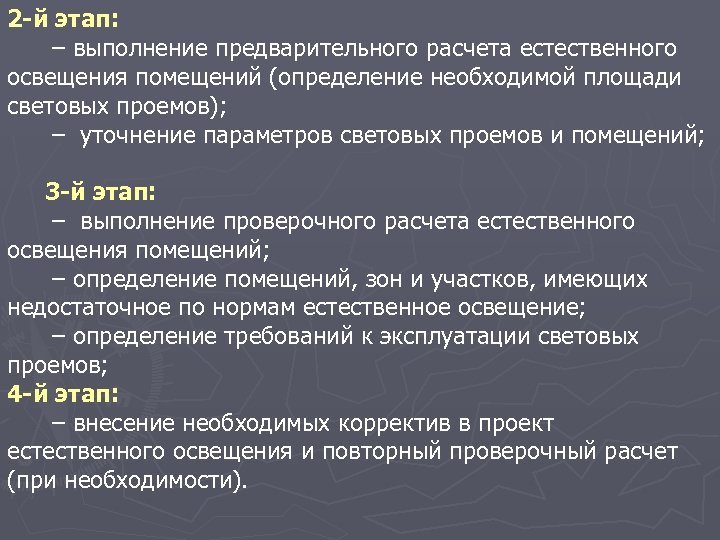 2-й этап:

– выполнение предварительного расчета естественного освещения помещений (определение необходимой площади световых проемов);

– уточнение параметров световых проемов и помещений;

3-й этап:

– выполнение проверочного расчета естественного освещения помещений;

– определение помещений, зон и участков, имеющих недостаточное по нормам естественное освещение;

– определение требований к эксплуатации световых проемов;

4-й этап:

– внесение необходимых корректив в проект естественного освещения и повторный проверочный расчет (при необходимости).